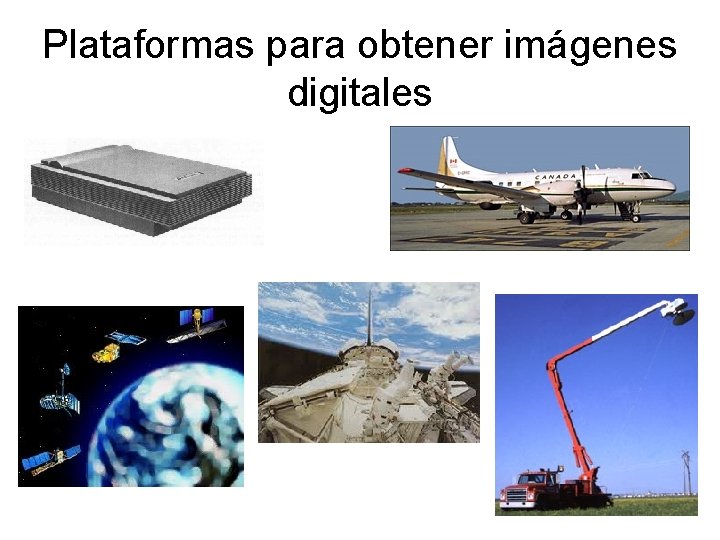 Plataformas para obtener imágenes digitales

CANADA